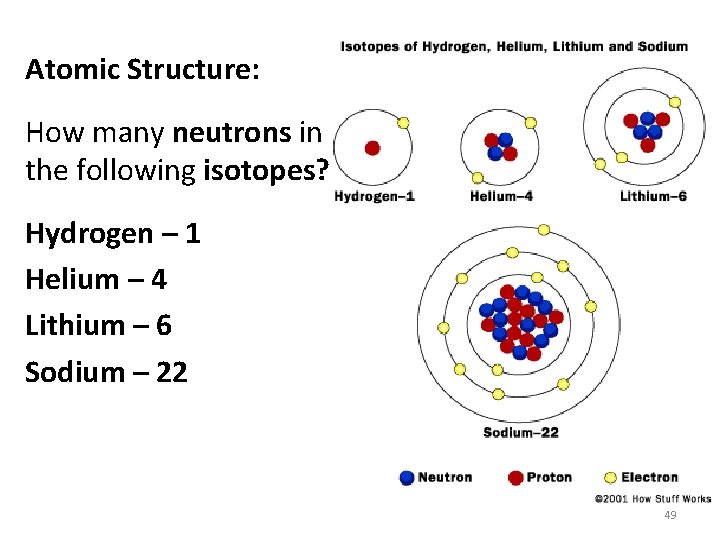 Atomic Structure:

How many neutrons in the following isotopes?

Hydrogen – 1

Helium – 4

Lithium – 6

Sodium – 22

Isotopes of Hydrogen, Helium, Lithium and Sodium

Hydrogen–1

Helium–4

Lithium–6

Sodium–22

Neutron

Proton

Electron

©2001 How Stuff Works

49